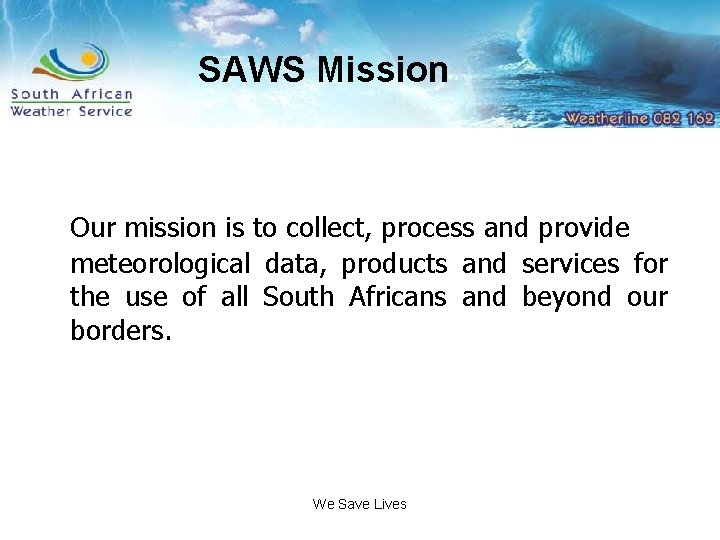 South African
Weather Service

SAWS Mission

Weatherline 082 162

Our mission is to collect, process and provide meteorological data, products and services for the use of all South Africans and beyond our borders.

We Save Lives